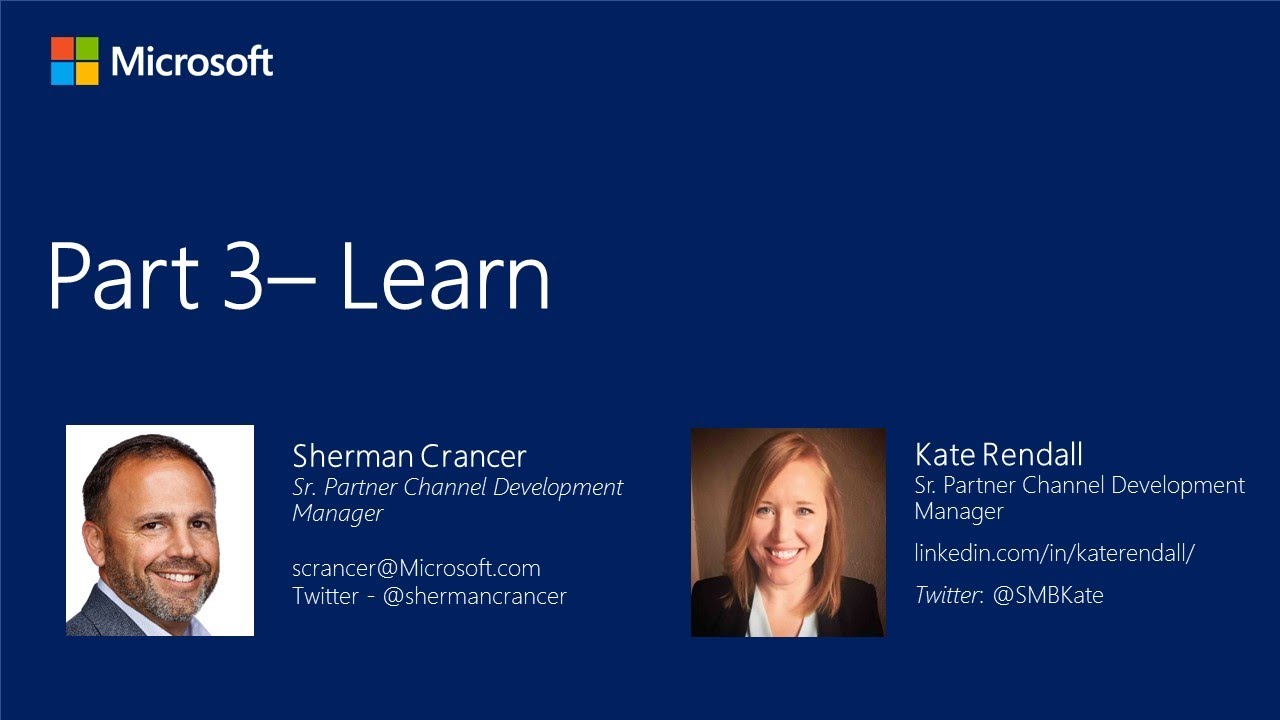 Microsoft

Part 3– Learn

Sherman Crancer
Sr. Partner Channel Development Manager

scrancer@Microsoft.com
Twitter - @shermancrancer

Kate Rendall
Sr. Partner Channel Development Manager

linkedin.com/in/katerendall/

Twitter: @SMBKate